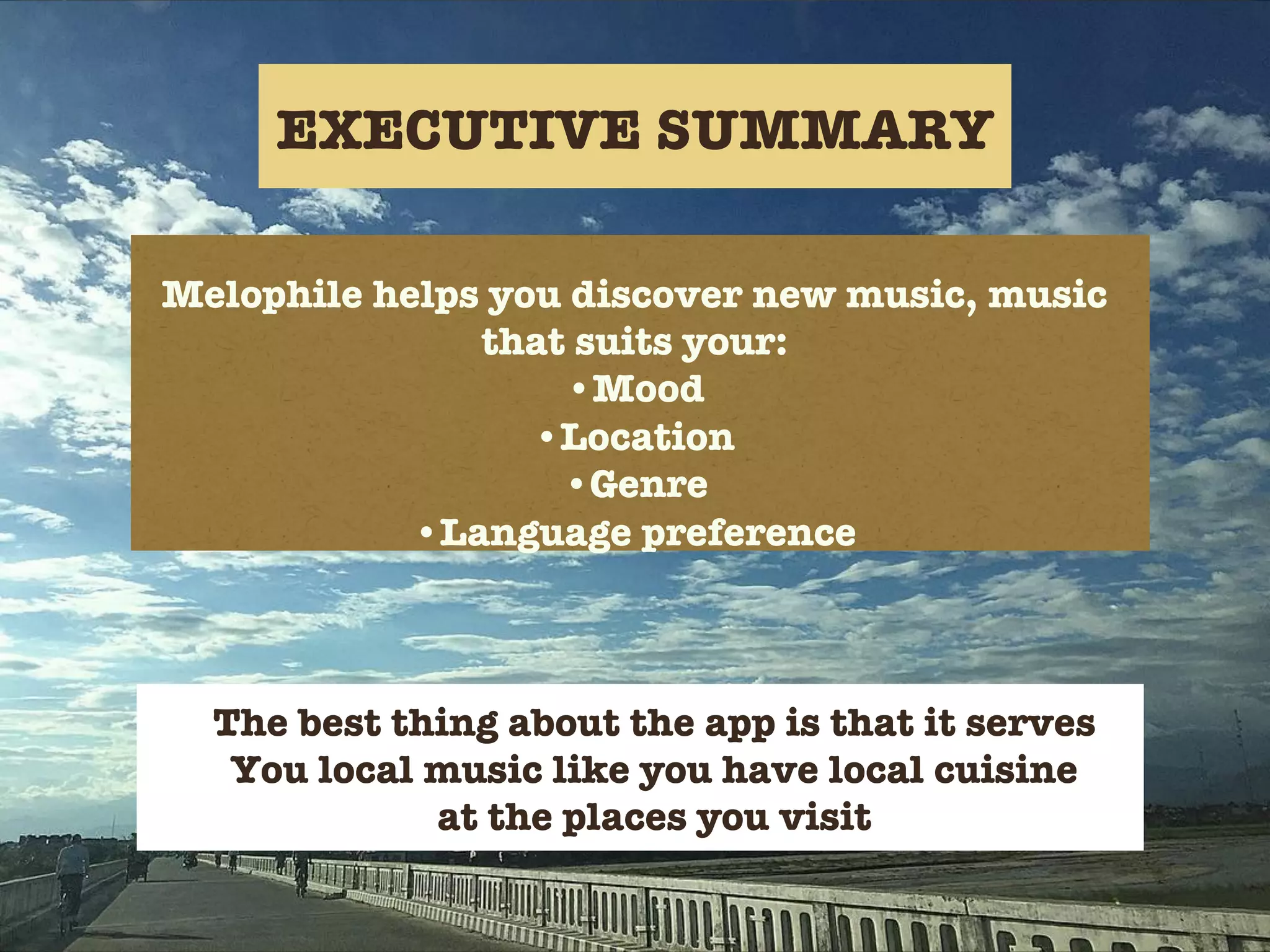 EXECUTIVE SUMMARY

Melophile helps you discover new music, music that suits your:
• Mood
• Location
• Genre
• Language preference

The best thing about the app is that it serves You local music like you have local cuisine at the places you visit